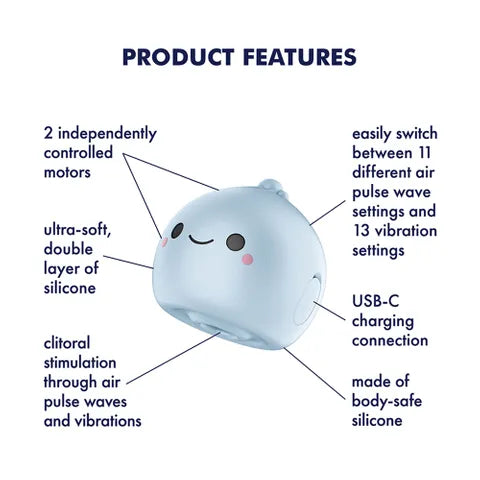 PRODUCT FEATURES

2 independently controlled motors

ultra-soft, double layer of silicone

clitoral stimulation through air pulse waves and vibrations

easily switch between 11 different air pulse wave settings and 13 vibration settings

USB-C charging connection

made of body-safe silicone